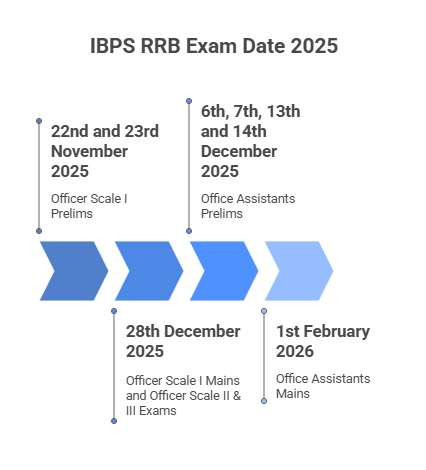 IBPS RRB Exam Date 2025

22nd and 23rd November 2025

Officer Scale I Prelims

6th, 7th, 13th and 14th December 2025

Office Assistants Prelims

28th December 2025

Officer Scale I Mains and Officer Scale II & III Exams

1st February 2026

Office Assistants Mains